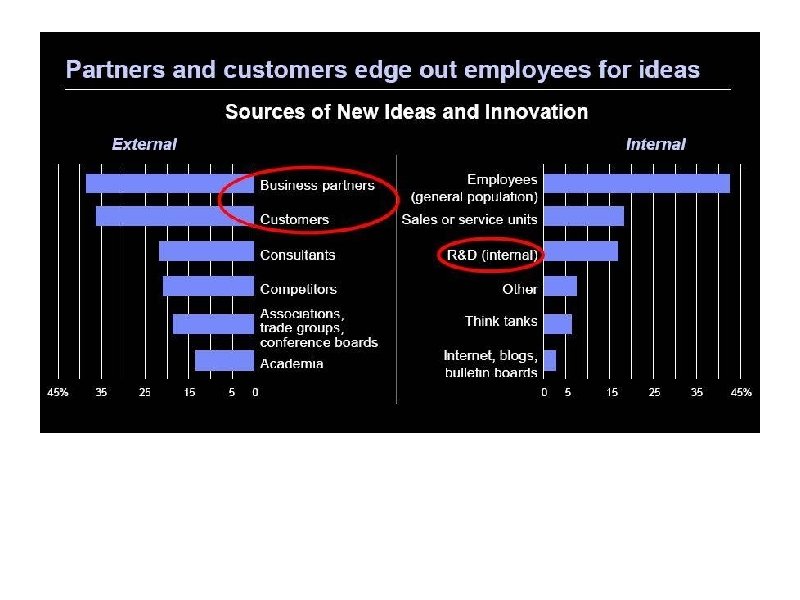 Partners and customers edge out employees for ideas

Sources of New Ideas and Innovation

External

Business partners

Customers

Consultants

Competitors

Associations, trade groups, conference boards

Academia

45% 35 25 15 5 0

Internal

Employees (general population)

Sales or service units

R&D (internal)

Other

Think tanks

Internet, blogs, bulletin boards

0 5 15 25 35 45%